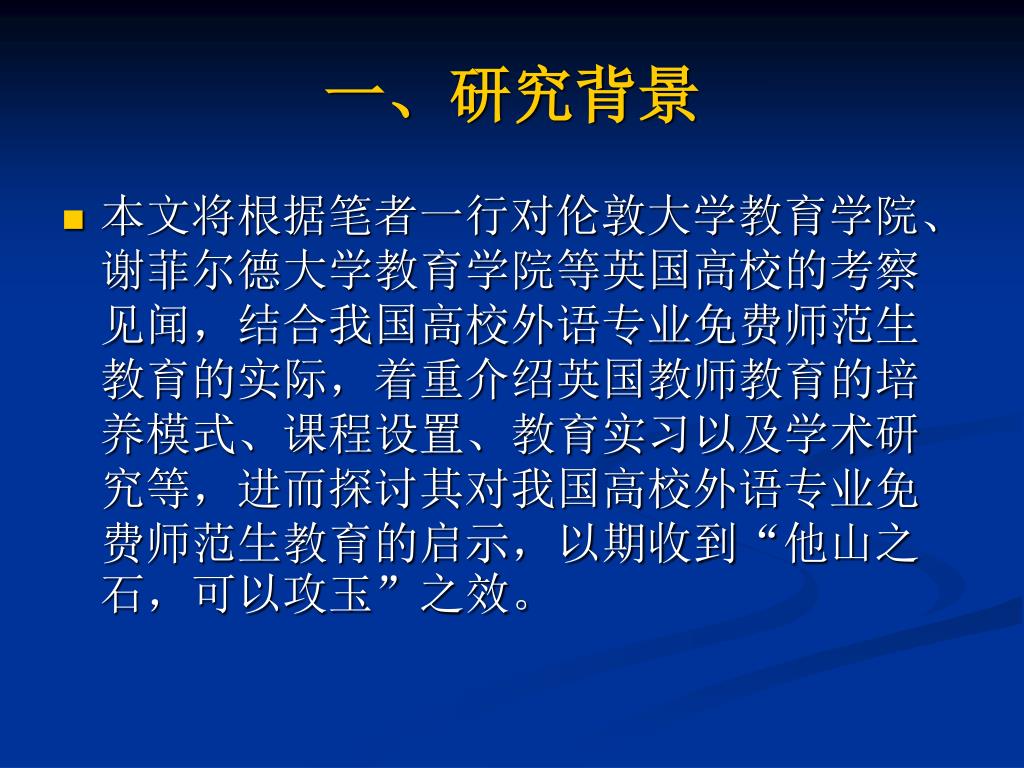 一、研究背景

本文将根据笔者一行对伦敦大学教育学院、谢菲尔德大学教育学院等英国高校的考察见闻，结合我国高校外语专业免费师范生教育的实际，着重介绍英国教师教育的培养模式、课程设置、教育实习以及学术研究等，进而探讨其对我国高校外语专业免费师范生教育的启示，以期收到“他山之石，可以攻玉”之效。